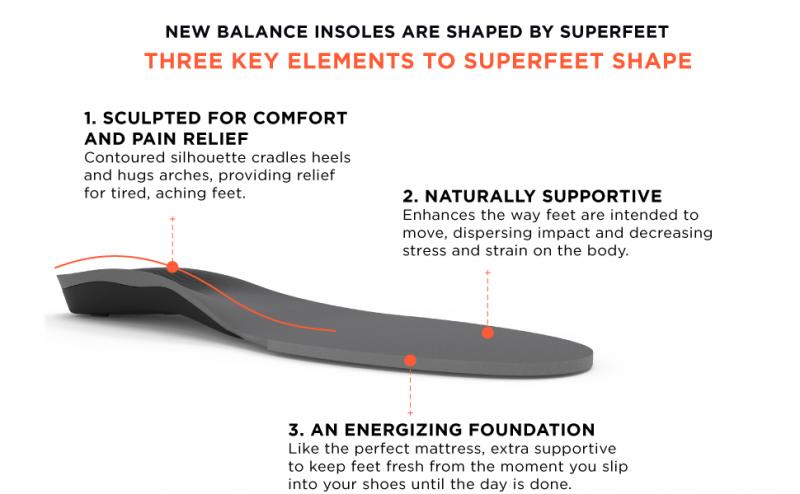 NEW BALANCE INSOLES ARE SHAPED BY SUPERFEET

THREE KEY ELEMENTS TO SUPERFEET SHAPE

1. SCULPTED FOR COMFORT AND PAIN RELIEF
Contoured silhouette cradles heels and hugs arches, providing relief for tired, aching feet.

2. NATURALLY SUPPORTIVE
Enhances the way feet are intended to move, dispersing impact and decreasing stress and strain on the body.

3. AN ENERGIZING FOUNDATION
Like the perfect mattress, extra supportive to keep feet fresh from the moment you slip into your shoes until the day is done.